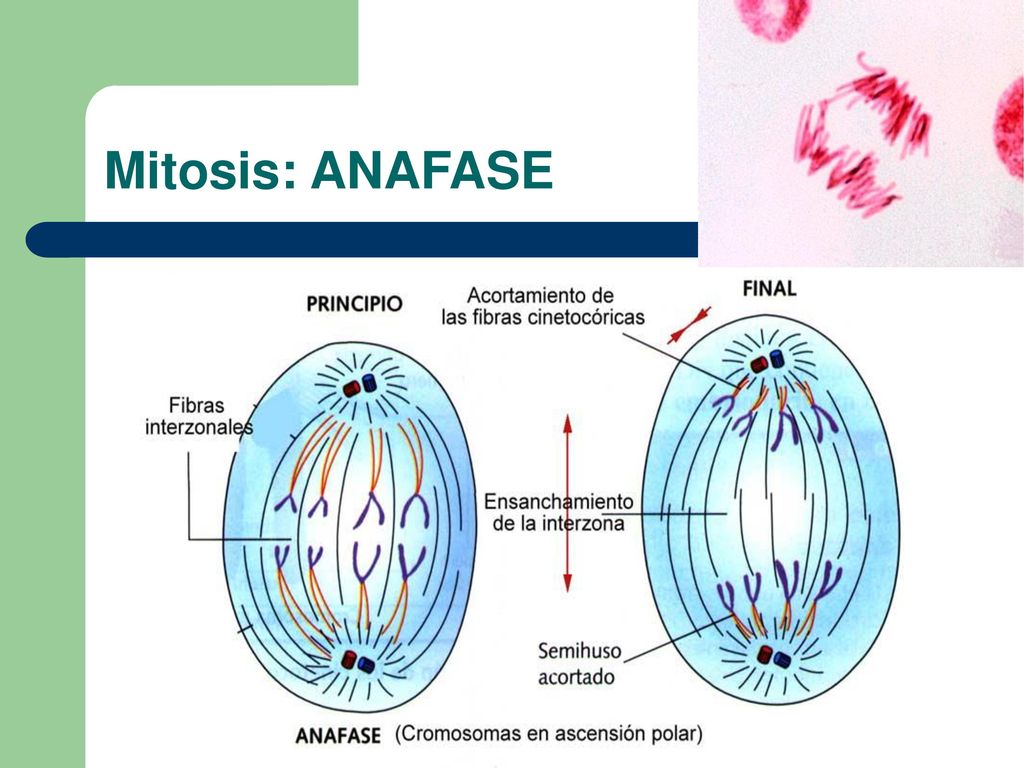 Mitosis: ANAFASE

PRINCIPIO

Acortamiento de las fibras cinetocóricas

FINAL

Fibras interzonales

Ensanchamiento de la interzona

Semihuso acortado

ANAFASE (Cromosomas en ascensión polar)